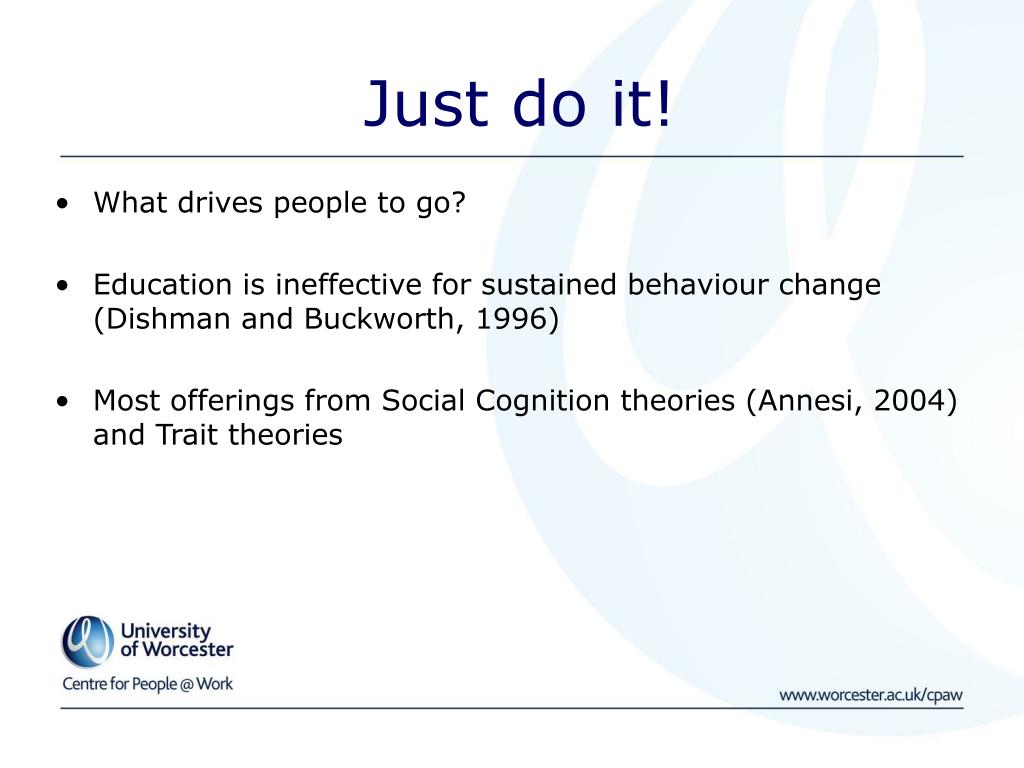 Just do it!

• What drives people to go?

• Education is ineffective for sustained behaviour change (Dishman and Buckworth, 1996)

• Most offerings from Social Cognition theories (Annesi, 2004) and Trait theories

University of Worcester
Centre for People @ Work

www.worcester.ac.uk/cpaw